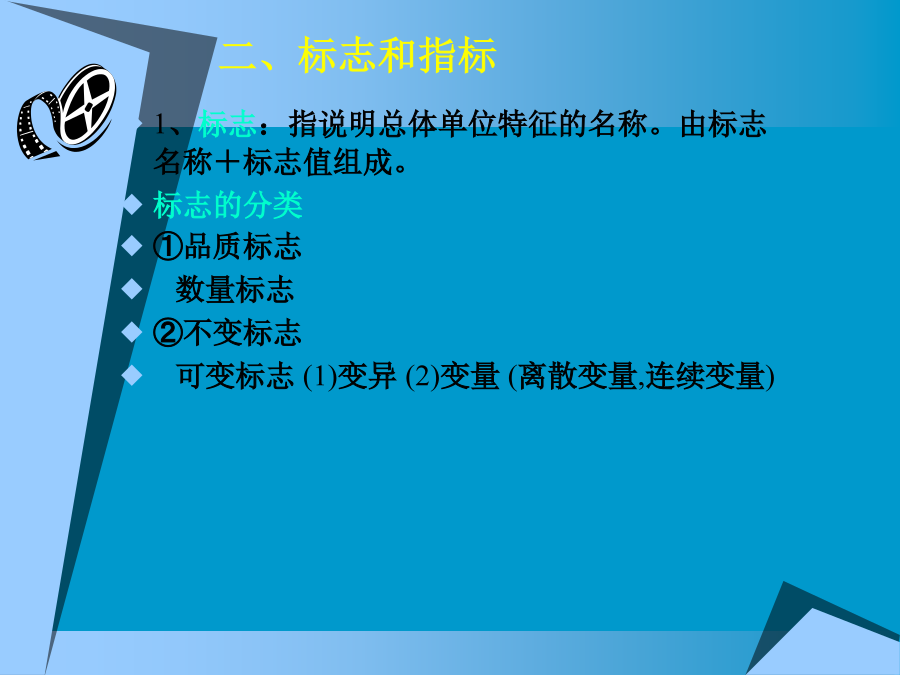 二、标志和指标

1、标志：指说明总体单位特征的名称。由标志名称＋标志值组成。

标志的分类

①品质标志

数量标志

②不变标志

可变标志 (1)变异 (2)变量 (离散变量,连续变量)